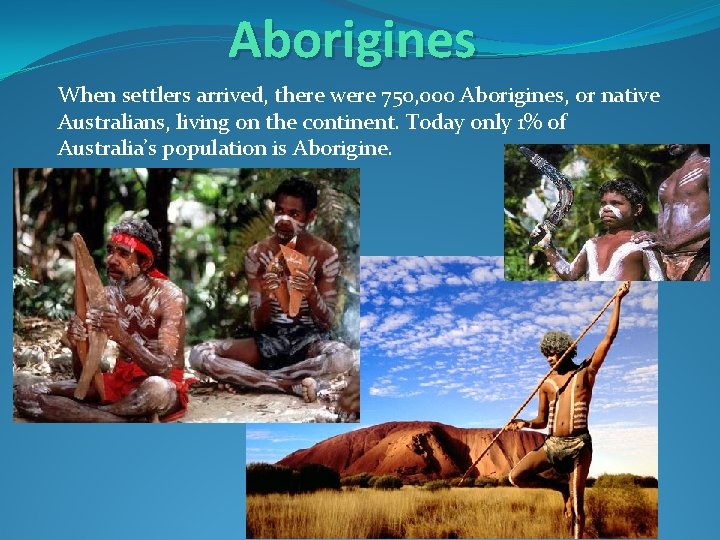 Aborigines

When settlers arrived, there were 750,000 Aborigines, or native Australians, living on the continent. Today only 1% of Australia's population is Aborigine.